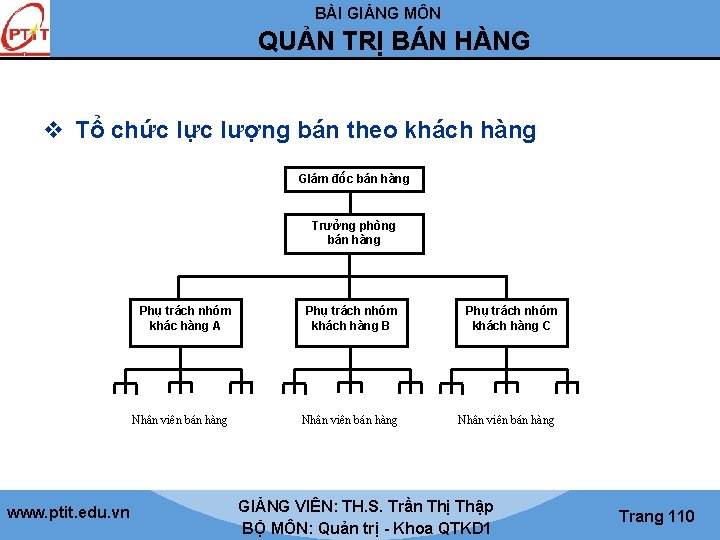 PTIT

BÀI GIẢNG MÔN
QUẢN TRỊ BÁN HÀNG

❖ Tổ chức lực lượng bán theo khách hàng

Giám đốc bán hàng

Trưởng phòng bán hàng

Phụ trách nhóm khác hàng A

Phụ trách nhóm khách hàng B

Phụ trách nhóm khách hàng C

Nhân viên bán hàng

Nhân viên bán hàng

Nhân viên bán hàng

www.ptit.edu.vn

GIẢNG VIÊN: TH.S. Trần Thị Thập
BỘ MÔN: Quản trị - Khoa QTKD1

Trang 110